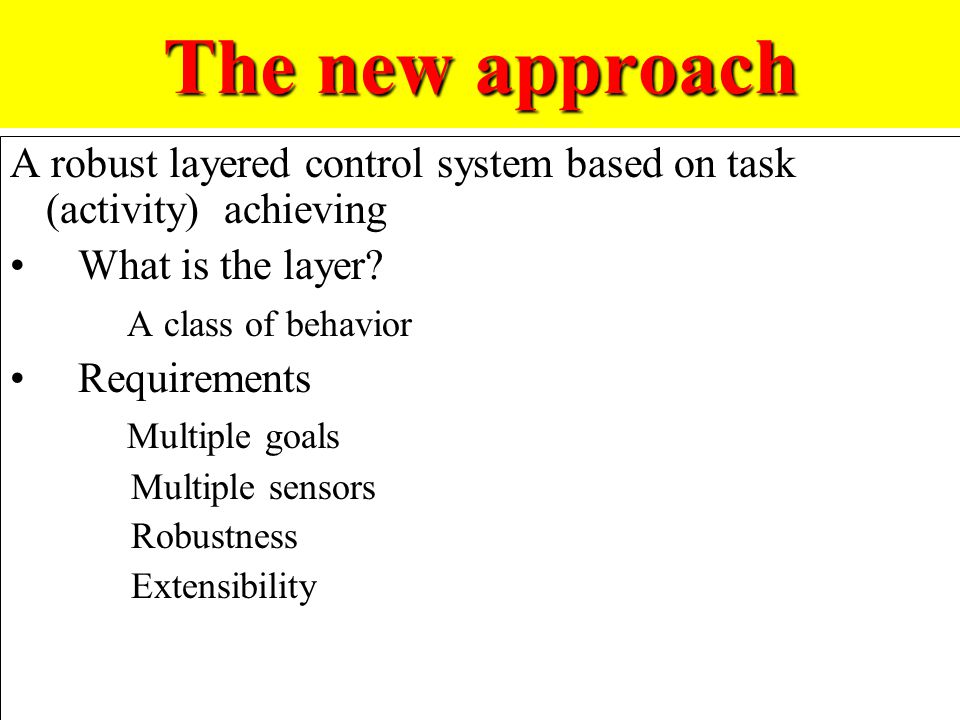 The new approach

A robust layered control system based on task (activity) achieving

• What is the layer?

A class of behavior

• Requirements

Multiple goals

Multiple sensors

Robustness

Extensibility